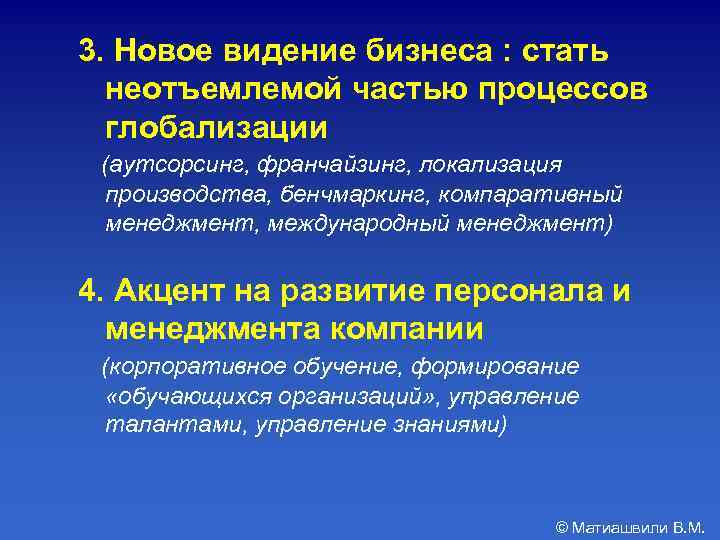 3. Новое видение бизнеса : стать неотъемлемой частью процессов глобализации

(аутсорсинг, франчайзинг, локализация производства, бенчмаркинг, компаративный менеджмент, международный менеджмент)

4. Акцент на развитие персонала и менеджмента компании

(корпоративное обучение, формирование «обучающихся организаций», управление талантами, управление знаниями)

© Матиашвили В.М.